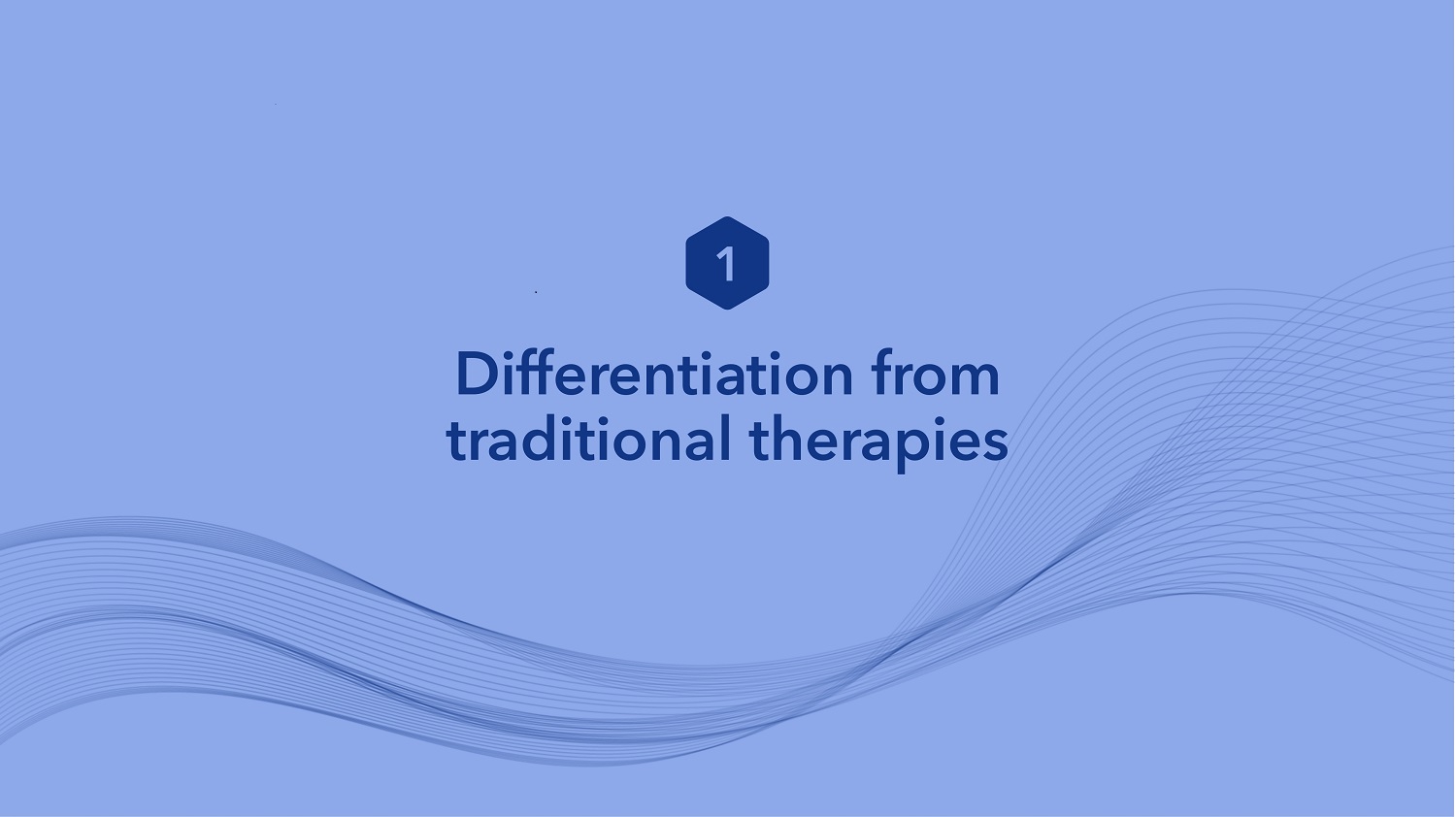 1

Differentiation from traditional therapies